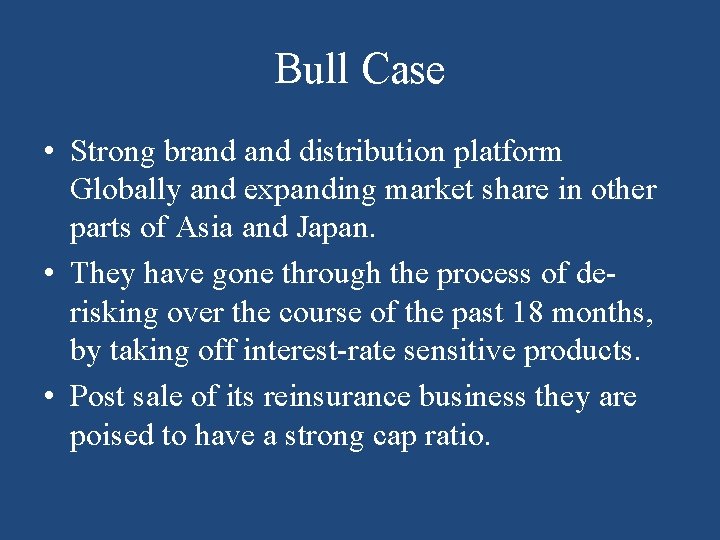 Bull Case

• Strong brand and distribution platform Globally and expanding market share in other parts of Asia and Japan.

• They have gone through the process of de-risking over the course of the past 18 months, by taking off interest-rate sensitive products.

• Post sale of its reinsurance business they are poised to have a strong cap ratio.